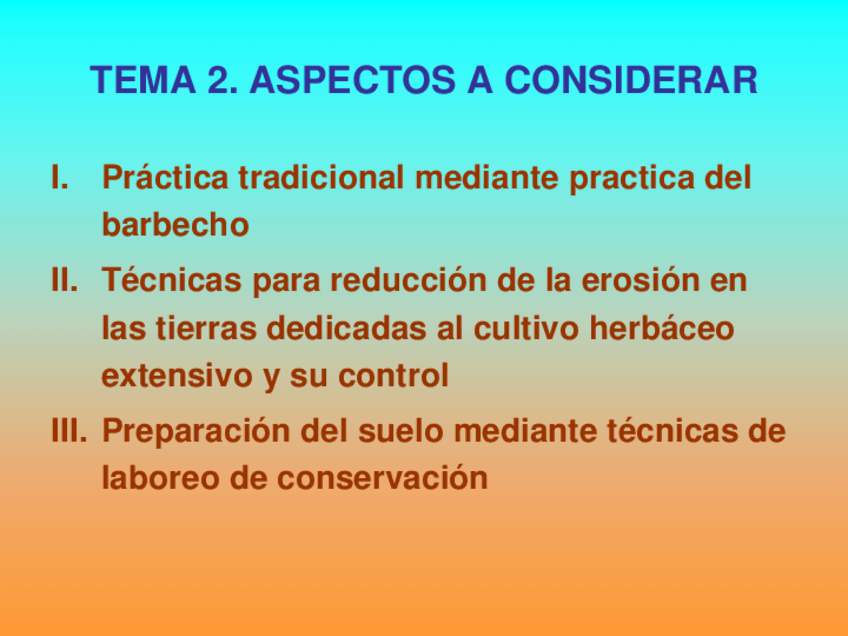 TEMA 2. ASPECTOS A CONSIDERAR

I. Práctica tradicional mediante practica del barbecho

II. Técnicas para reducción de la erosión en las tierras dedicadas al cultivo herbáceo extensivo y su control

III. Preparación del suelo mediante técnicas de laboreo de conservación